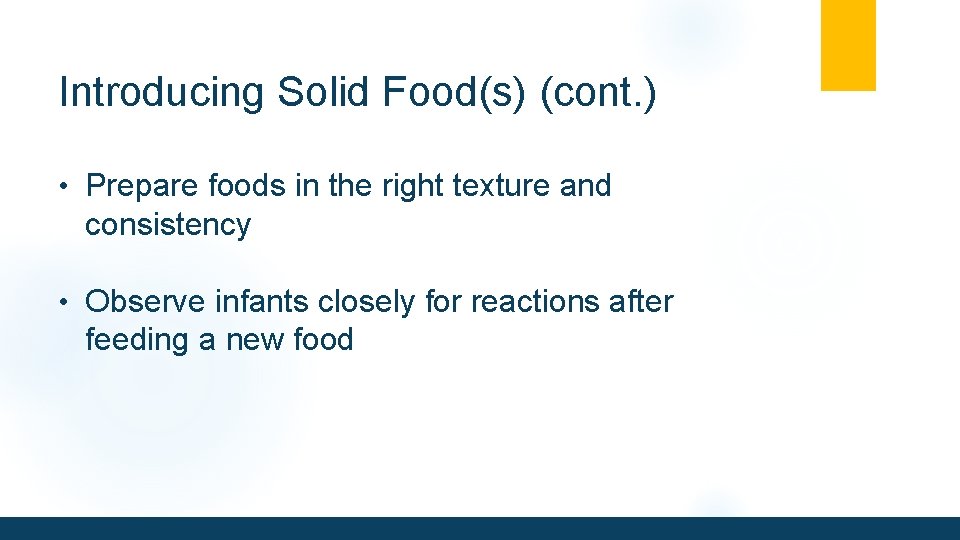 Introducing Solid Food(s) (cont.)

• Prepare foods in the right texture and consistency

• Observe infants closely for reactions after feeding a new food